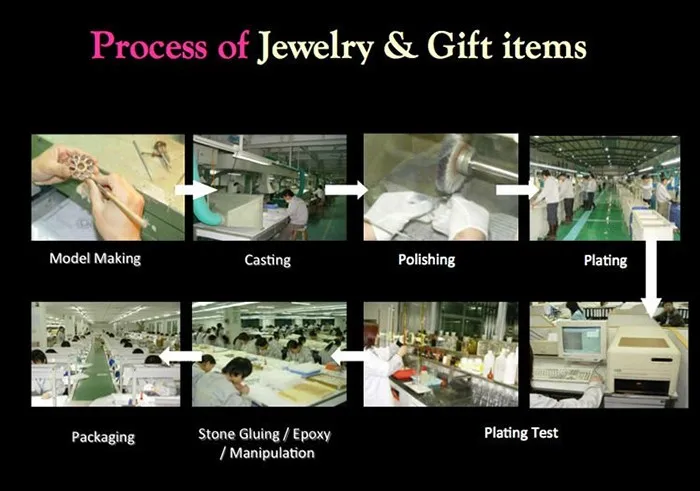 Process of Jewelry & Gift items

Model Making

Casting

Polishing

Plating

Plating Test

Stone Gluing / Epoxy / Manipulation

Packaging